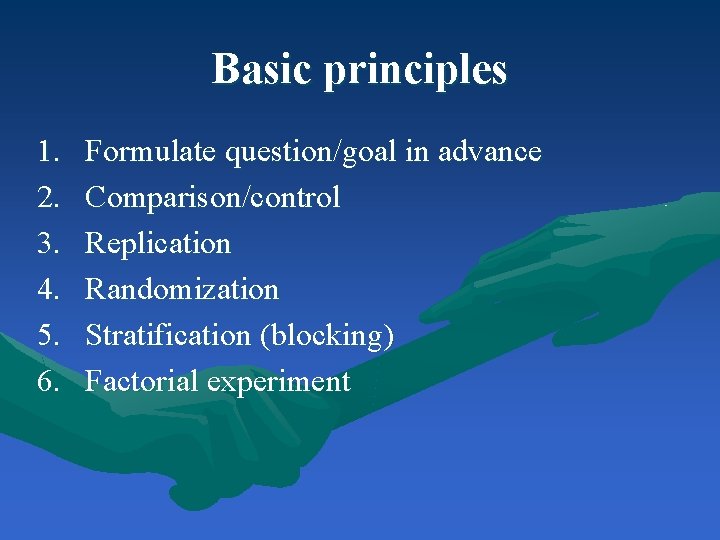 Basic principles

1. Formulate question/goal in advance
2. Comparison/control
3. Replication
4. Randomization
5. Stratification (blocking)
6. Factorial experiment